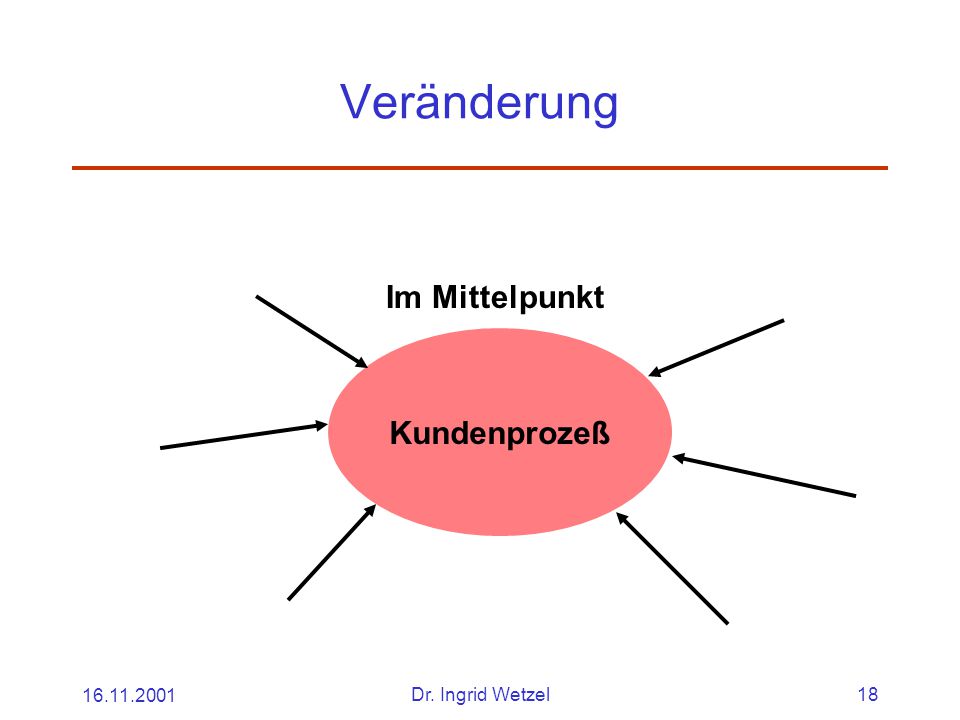 Veränderung

Im Mittelpunkt

Kundenprozeß

16.11.2001

Dr. Ingrid Wetzel

18